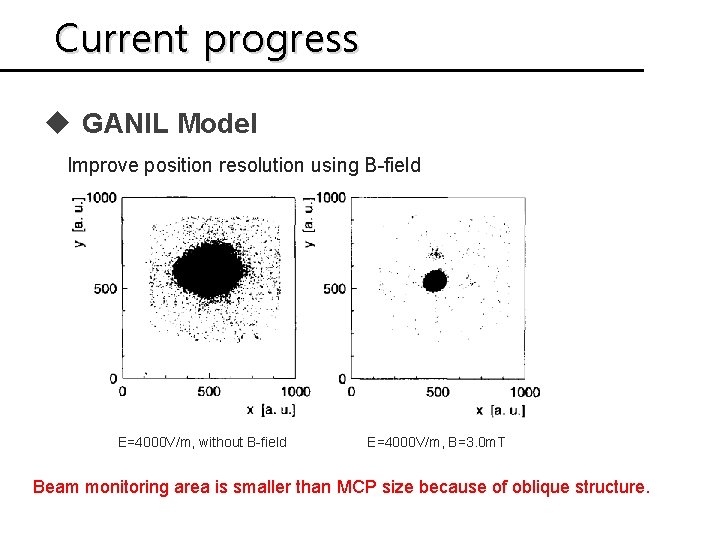 Current progress

◆ GANIL Model

Improve position resolution using B-field

y [a. u.]
1000
500
0
0 500 1000
x [a. u.]

y [a. u.]
1000
500
0
0 500 1000
x [a. u.]

E=4000V/m, without B-field

E=4000V/m, B=3.0mT

Beam monitoring area is smaller than MCP size because of oblique structure.